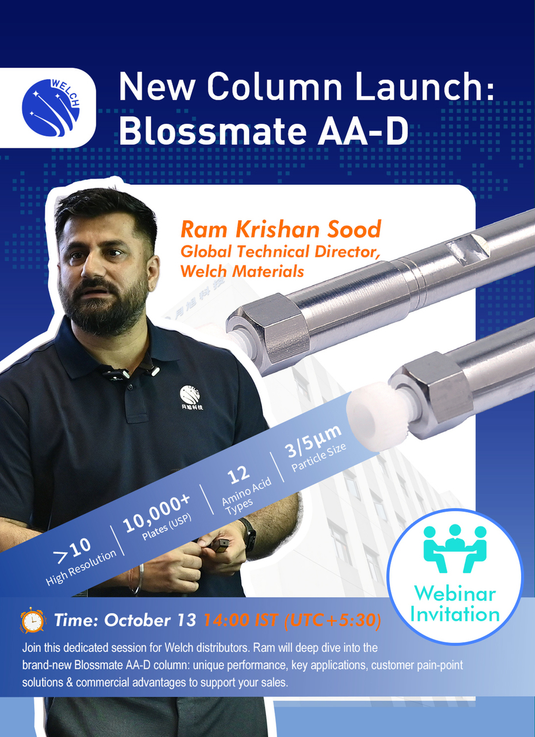 WELCH

New Column Launch:
Blossmate AA-D

Ram Krishan Sood
Global Technical Director,
Welch Materials

>10
High Resolution

10,000+
Plates (USP)

12
Amino Acid Types

3/5μm
Particle Size

Webinar
Invitation

Time: October 13 14:00 IST (UTC+5:30)

Join this dedicated session for Welch distributors. Ram will deep dive into the brand-new Blossmate AA-D column: unique performance, key applications, customer pain-point solutions & commercial advantages to support your sales.